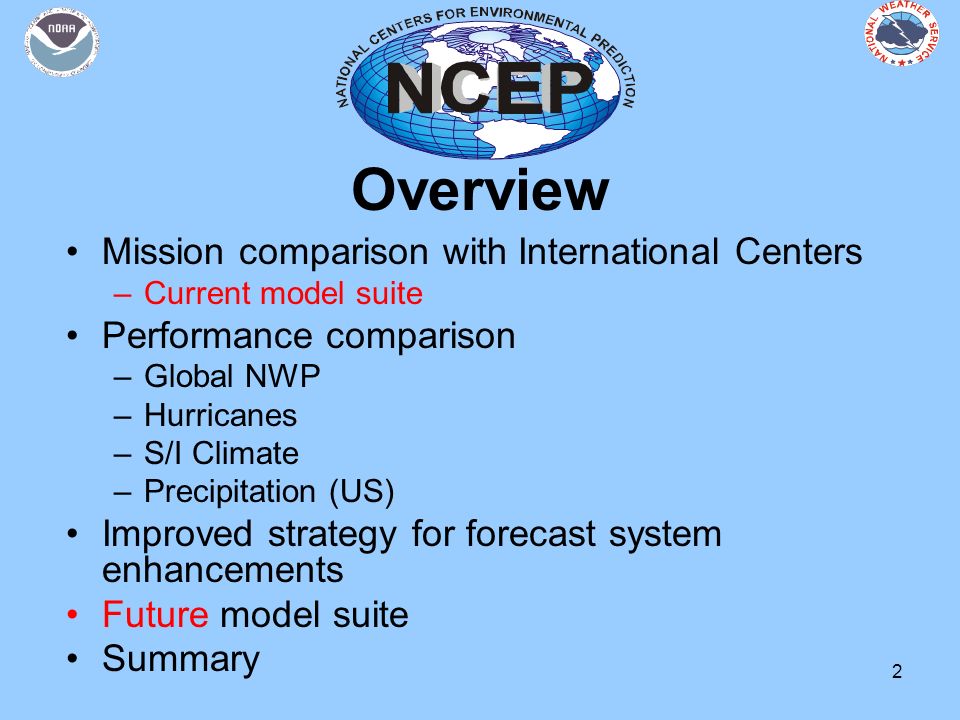 NOAA

NATIONAL CENTERS FOR ENVIRONMENTAL PREDICTION

NCEP

NATIONAL WEATHER SERVICE

Overview

• Mission comparison with International Centers
  – Current model suite
• Performance comparison
  – Global NWP
  – Hurricanes
  – S/I Climate
  – Precipitation (US)
• Improved strategy for forecast system enhancements
• Future model suite
• Summary

2